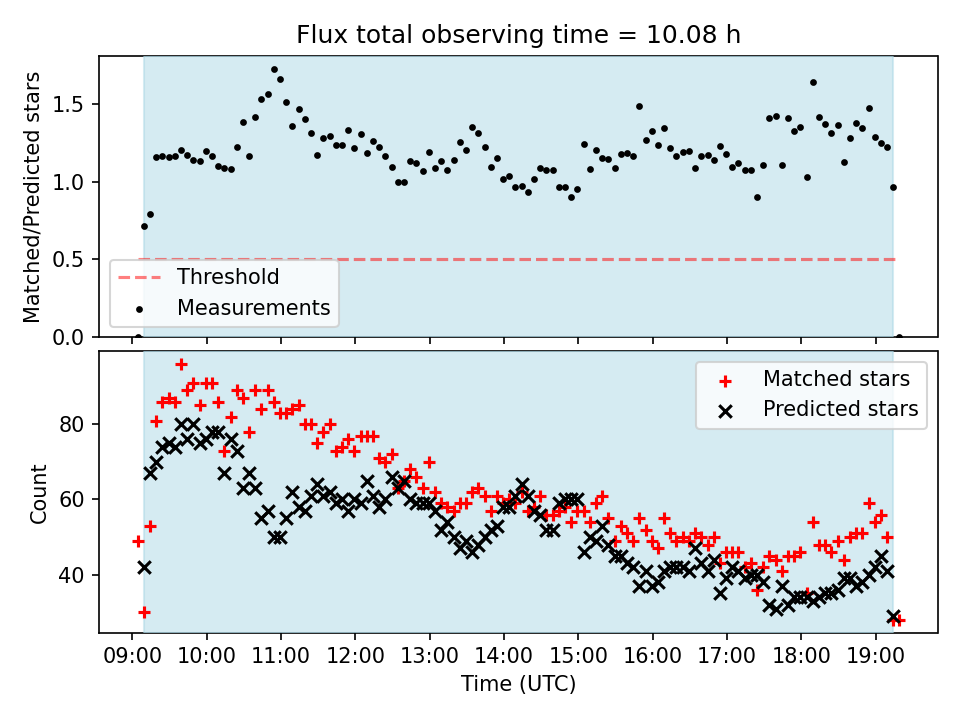 Flux total observing time = 10.08 h

Matched/Predicted stars

1.5
1.0
0.5
0.0

Threshold
Measurements

Matched stars
Predicted stars

Count

80
60
40

09:00 10:00 11:00 12:00 13:00 14:00 15:00 16:00 17:00 18:00 19:00

Time (UTC)